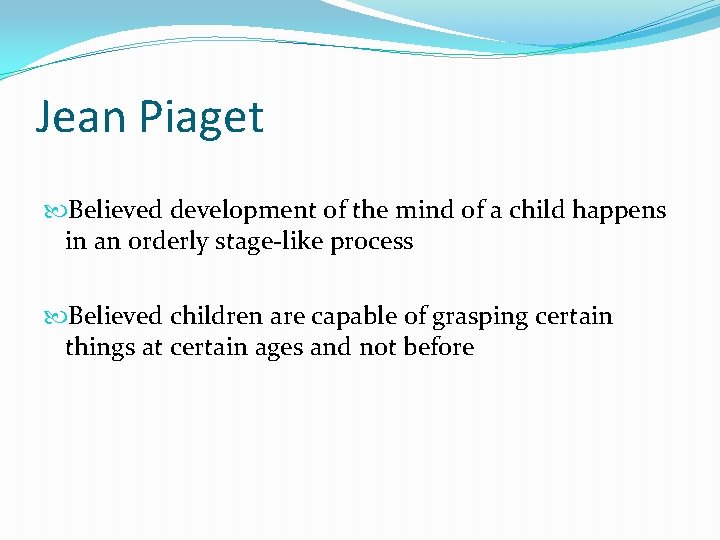 Jean Piaget

Believed development of the mind of a child happens in an orderly stage-like process

Believed children are capable of grasping certain things at certain ages and not before